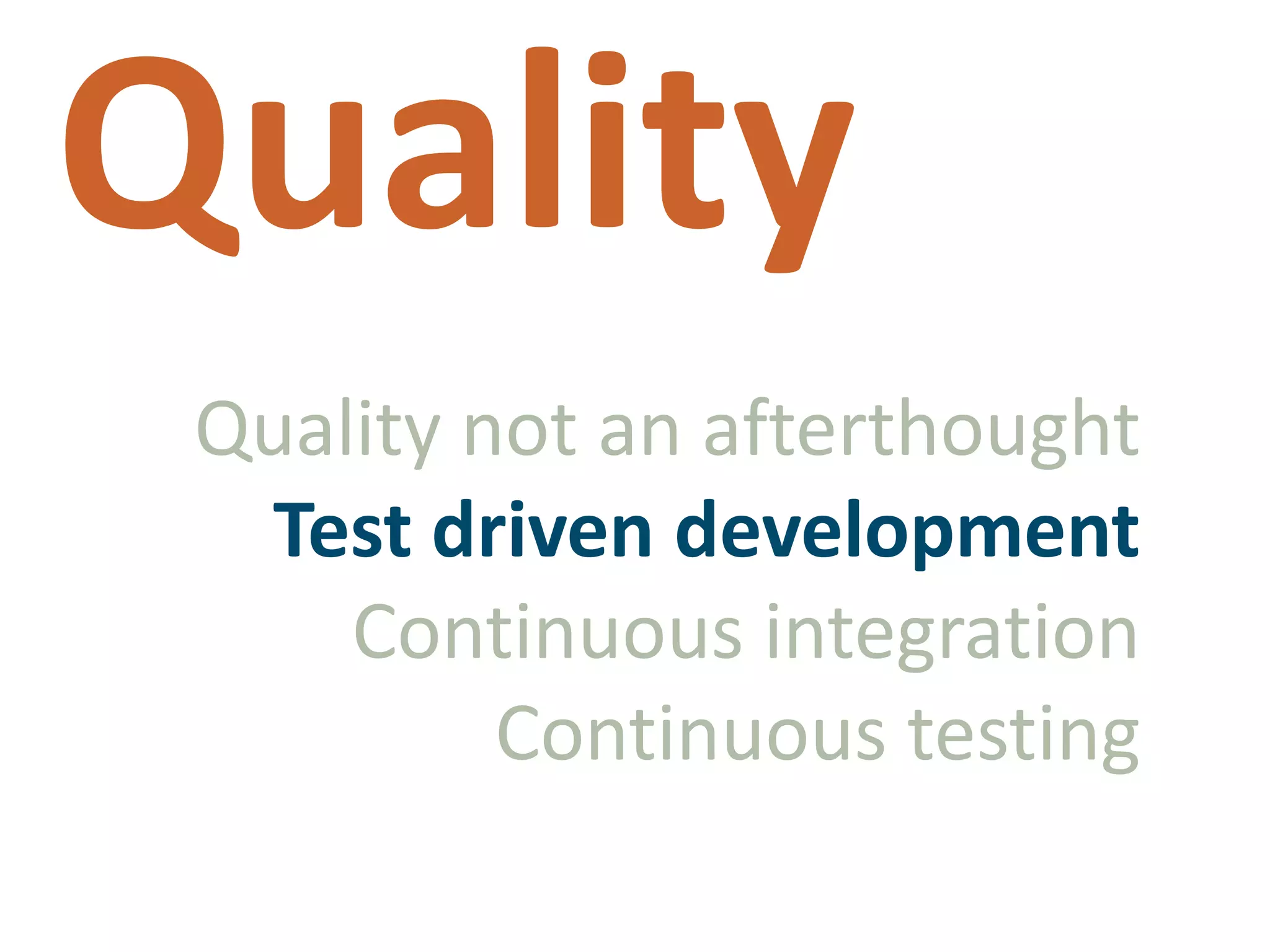 Quality

Quality not an afterthought
Test driven development
Continuous integration
Continuous testing